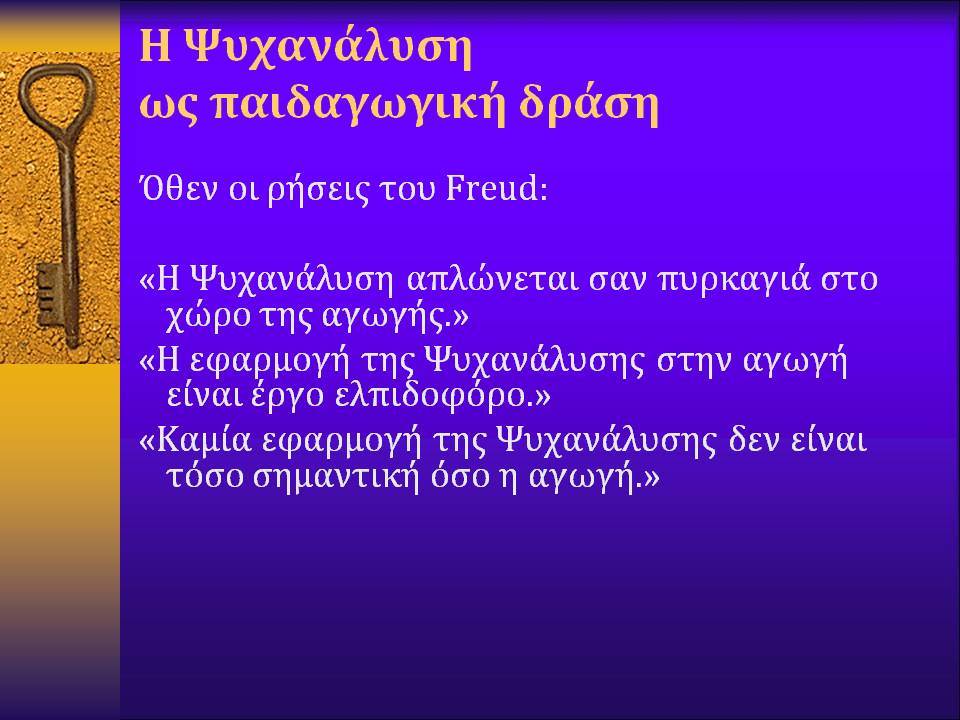 Η Ψυχανάλυση
ως παιδαγωγική δράση

Όθεν οι ρήσεις του Freud:

«Η Ψυχανάλυση απλώνεται σαν πυρκαγιά στο χώρο της αγωγής.»

«Η εφαρμογή της Ψυχανάλυσης στην αγωγή είναι έργο ελπιδοφόρο.»

«Καμία εφαρμογή της Ψυχανάλυσης δεν είναι τόσο σημαντική όσο η αγωγή.»